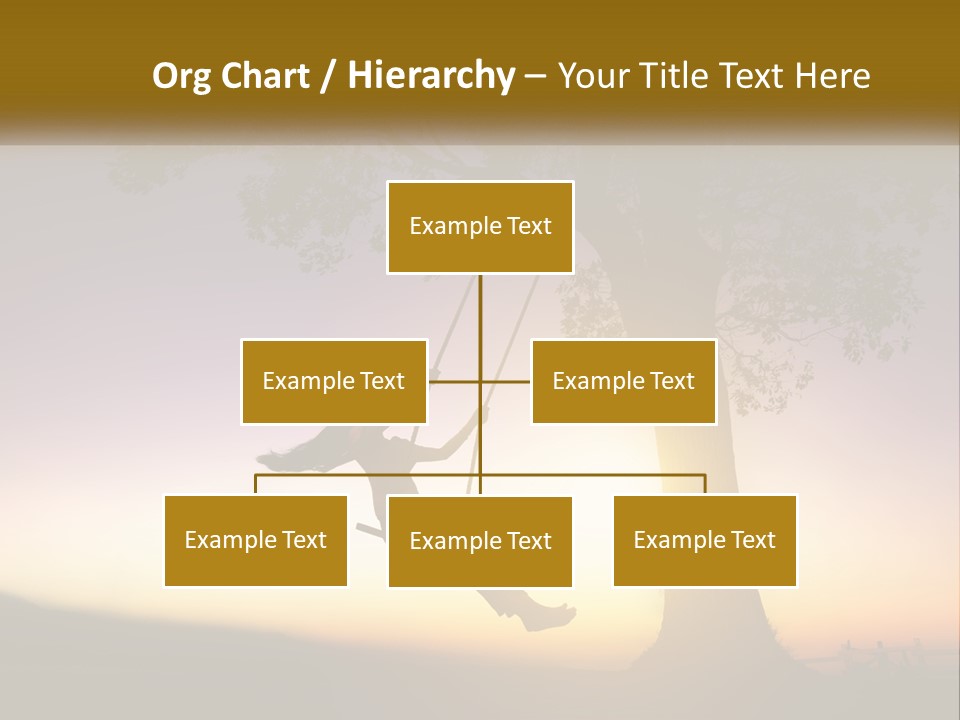 Org Chart / Hierarchy – Your Title Text Here

Example Text

Example Text

Example Text

Example Text

Example Text

Example Text